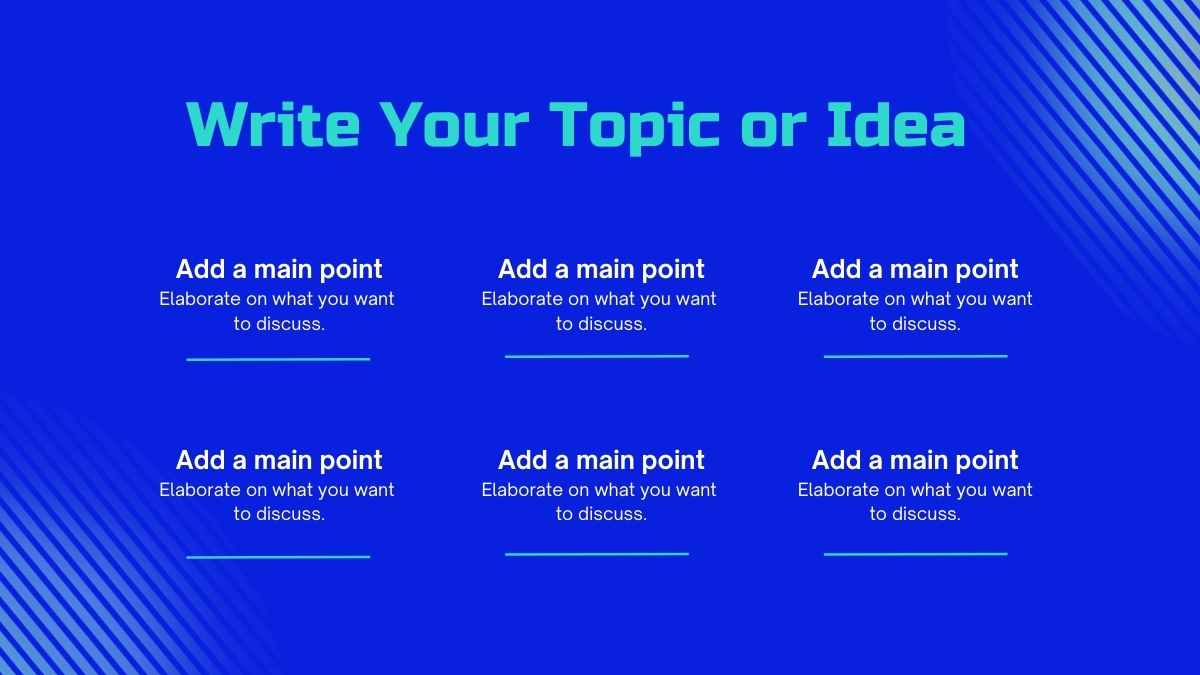 Write Your Topic or Idea

Add a main point
Elaborate on what you want to discuss.

Add a main point
Elaborate on what you want to discuss.

Add a main point
Elaborate on what you want to discuss.

Add a main point
Elaborate on what you want to discuss.

Add a main point
Elaborate on what you want to discuss.

Add a main point
Elaborate on what you want to discuss.